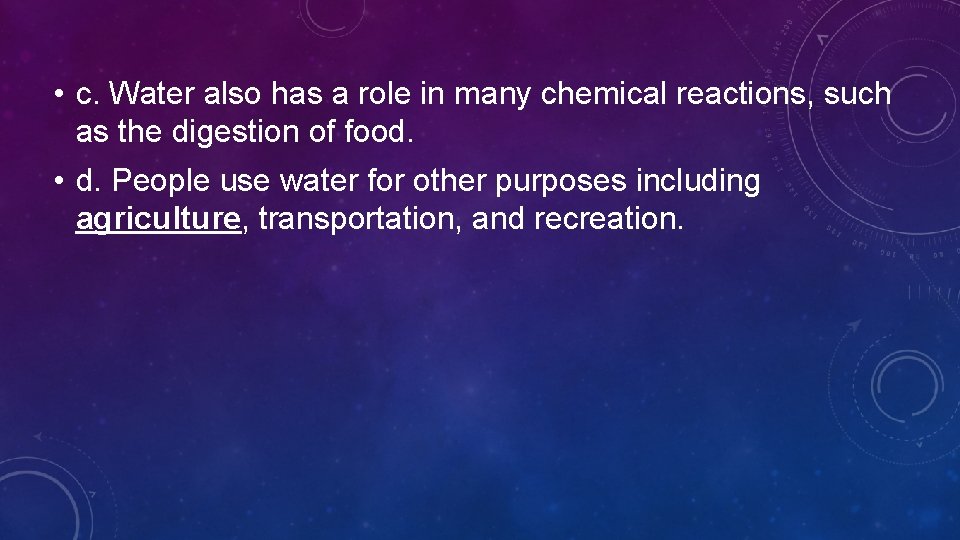 • c. Water also has a role in many chemical reactions, such as the digestion of food.

• d. People use water for other purposes including agriculture, transportation, and recreation.